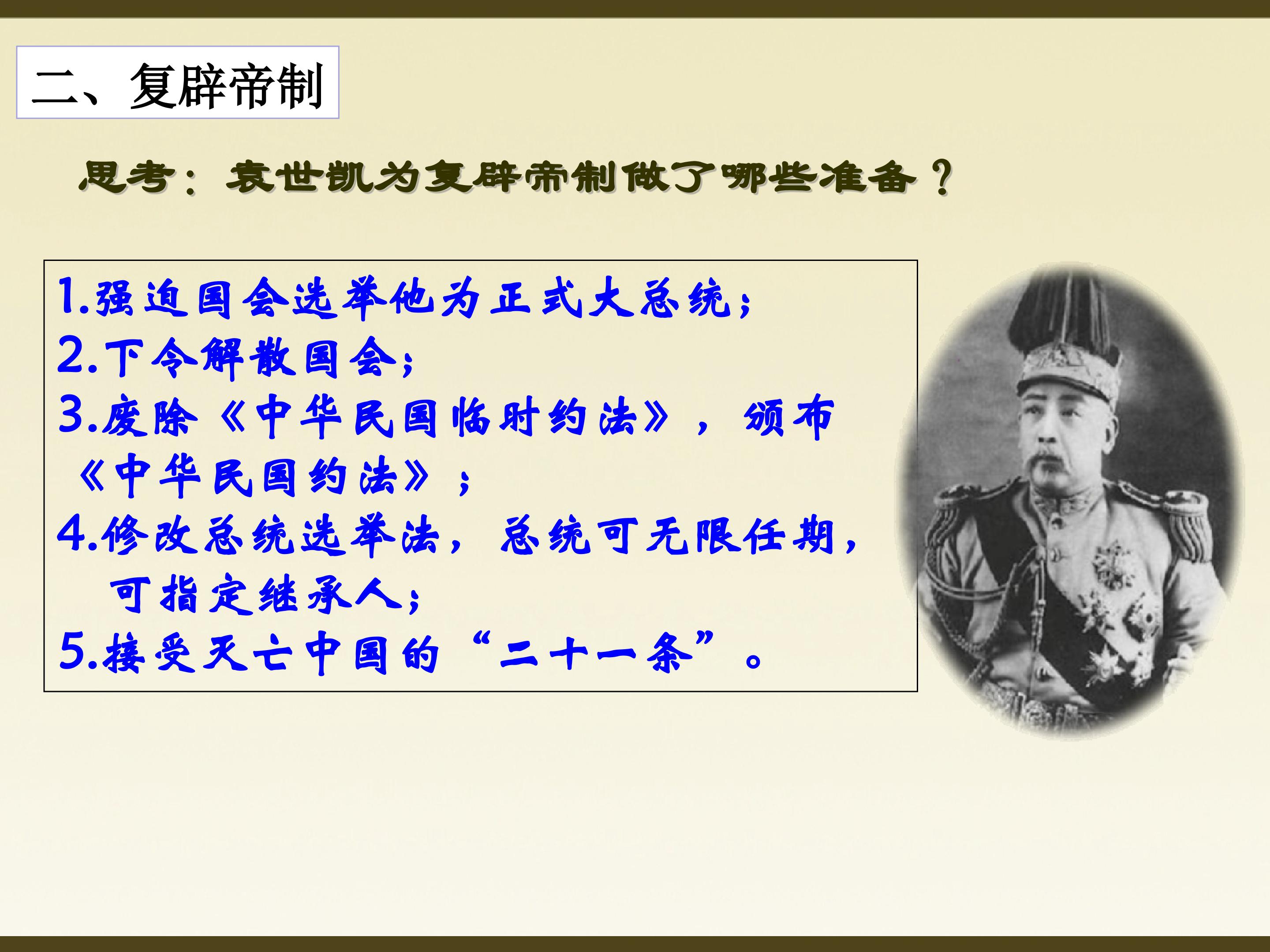 二、复辟帝制

思考：袁世凯为复辟帝制做了哪些准备？

1.强迫国会选举他为正式大总统；
2.下令解散国会；
3.废除《中华民国临时约法》，颁布《中华民国约法》；
4.修改总统选举法，总统可无限任期，可指定继承人；
5.接受灭亡中国的“二十一条”。